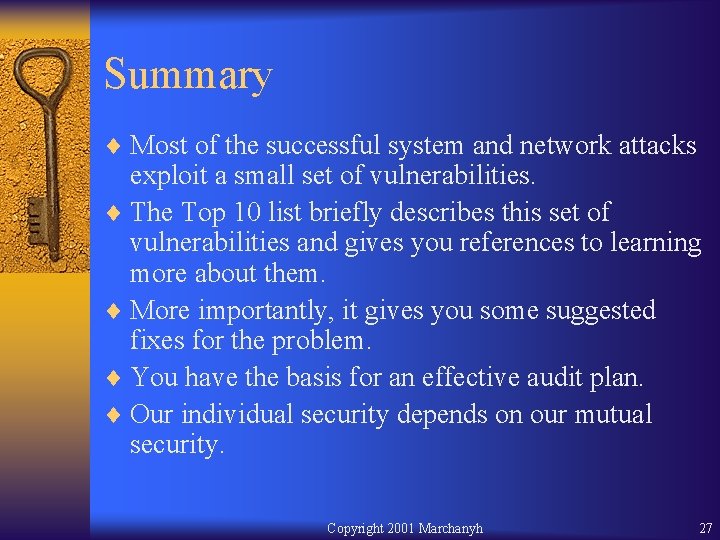 Summary

♦ Most of the successful system and network attacks exploit a small set of vulnerabilities.

♦ The Top 10 list briefly describes this set of vulnerabilities and gives you references to learning more about them.

♦ More importantly, it gives you some suggested fixes for the problem.

♦ You have the basis for an effective audit plan.

♦ Our individual security depends on our mutual security.

Copyright 2001 Marchanyh

27